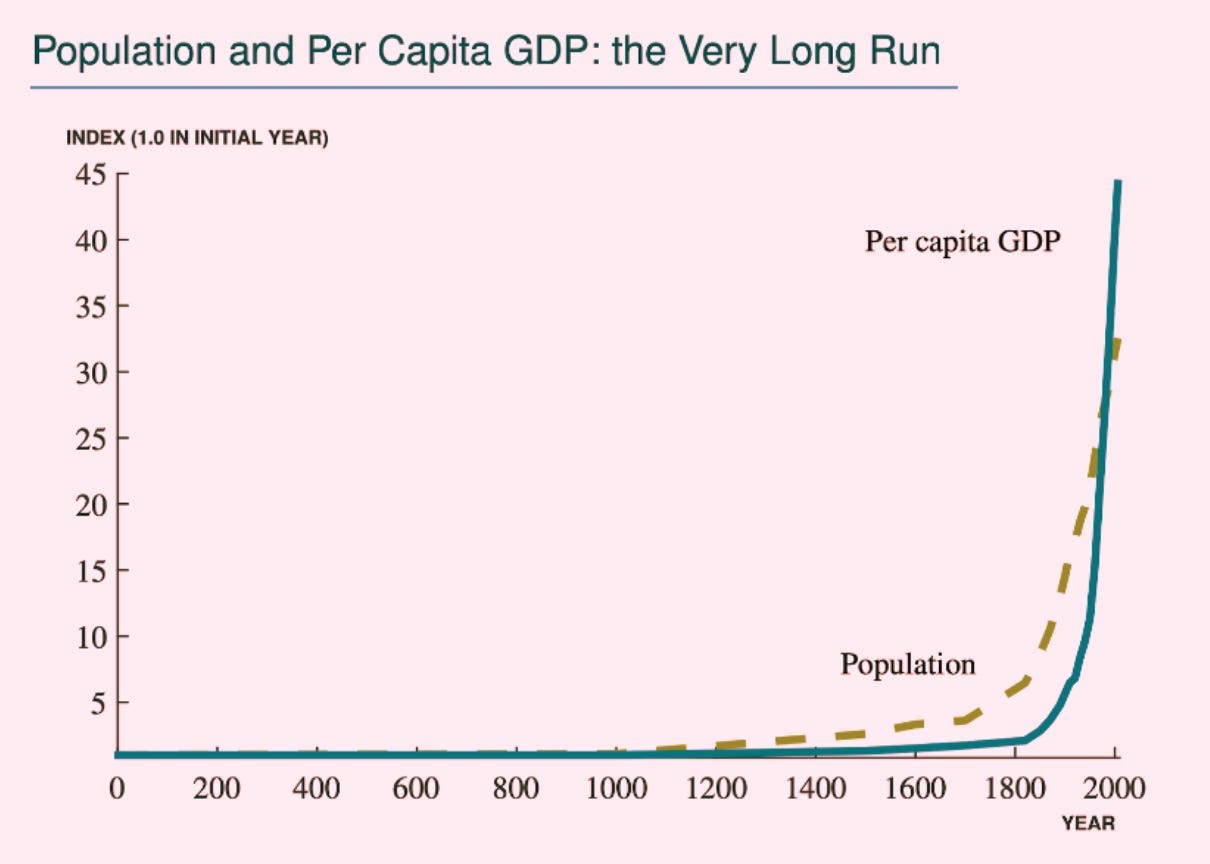 Population and Per Capita GDP: the Very Long Run

INDEX (1.0 IN INITIAL YEAR)

45
40
35
30
25
20
15
10
5

Per capita GDP

Population

0 200 400 600 800 1000 1200 1400 1600 1800 2000

YEAR